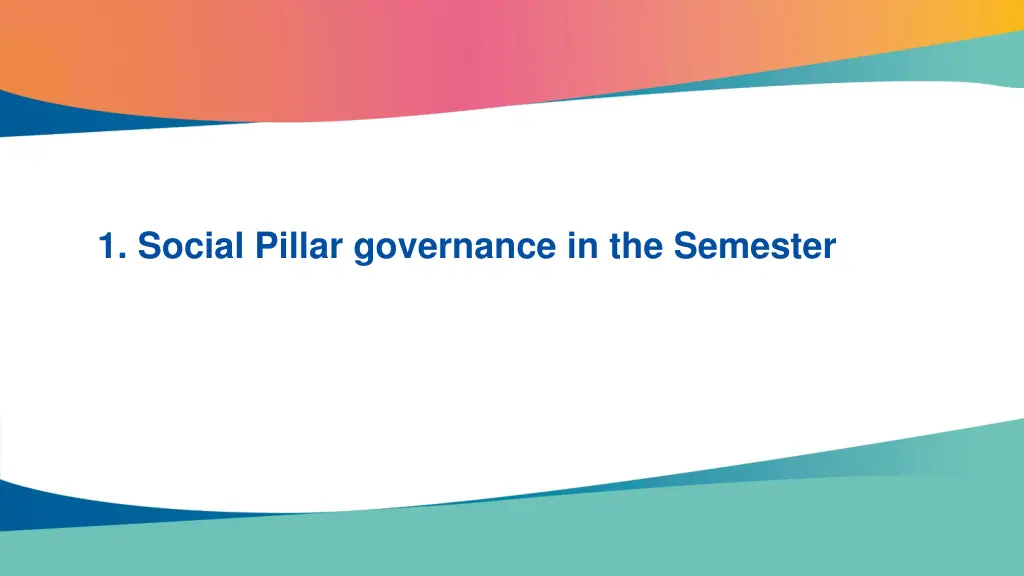 1. Social Pillar governance in the Semester